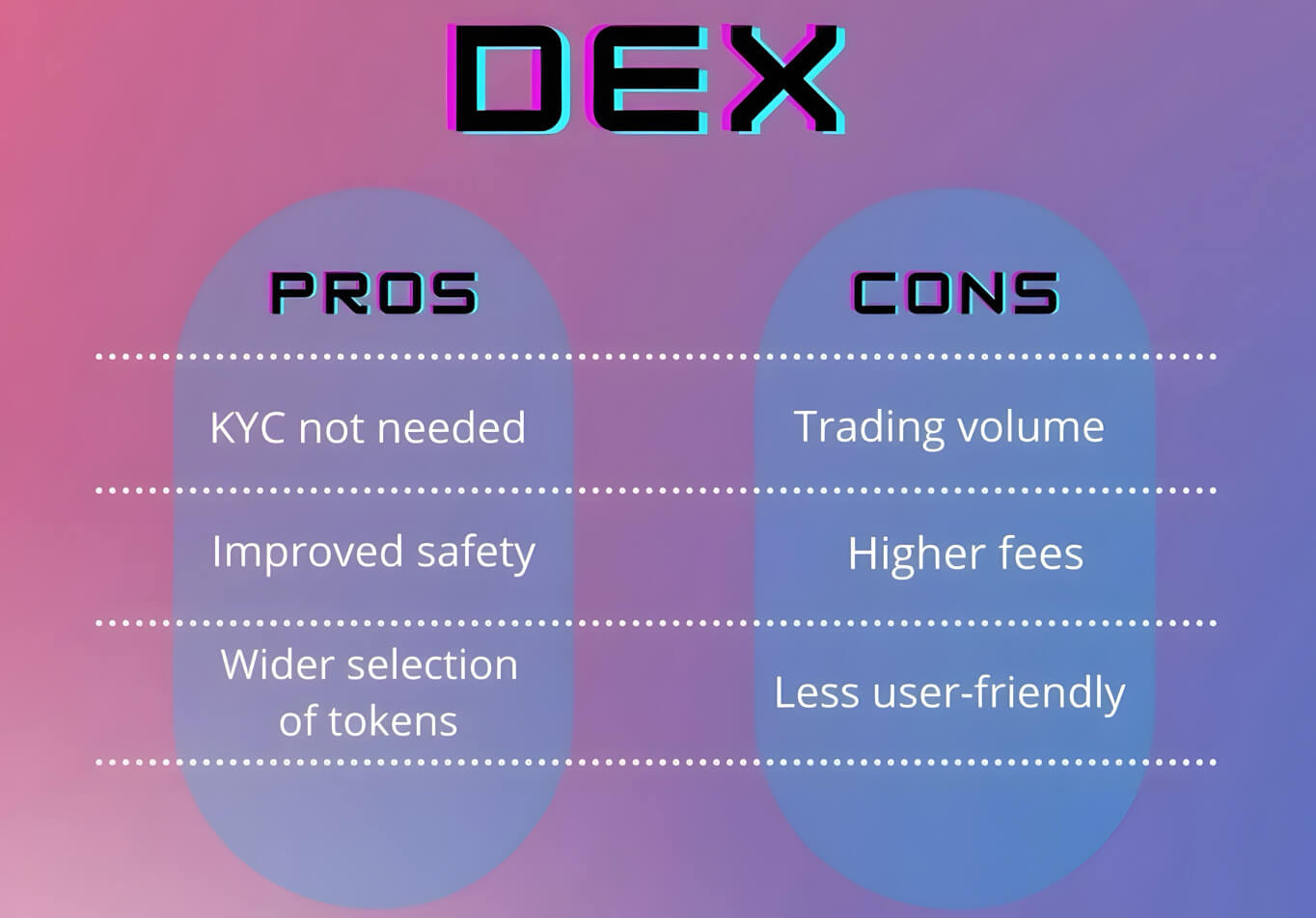 DEX

| PROS | CONS |
|---|---|
| KYC not needed | Trading volume |
| Improved safety | Higher fees |
| Wider selection of tokens | Less user-friendly |